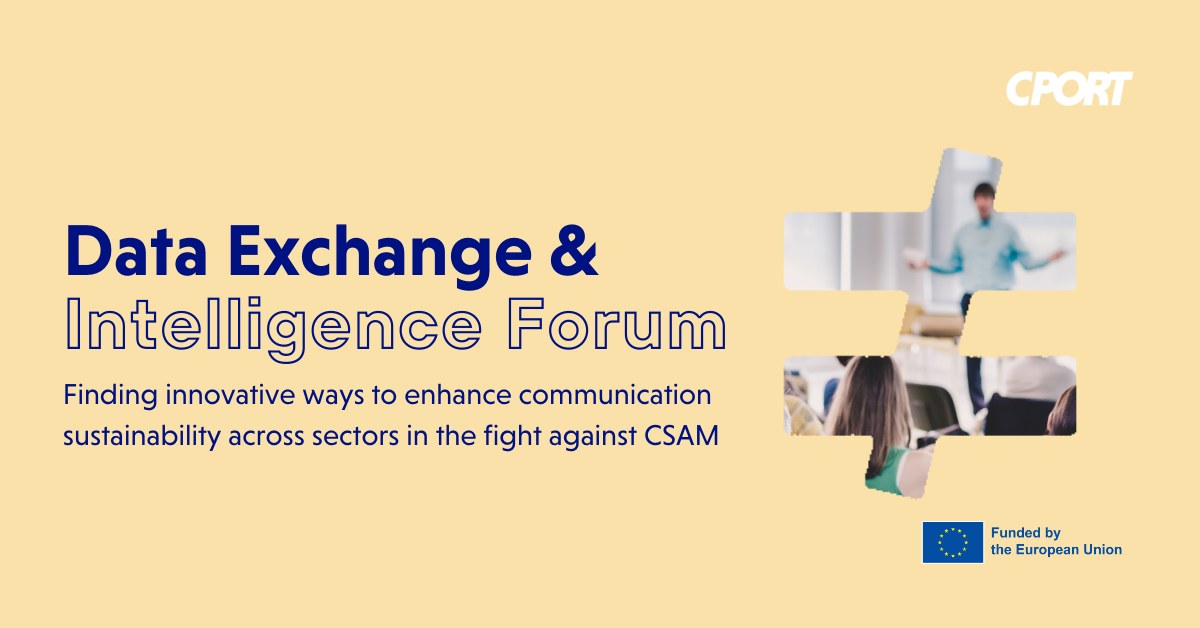 CPORT

Data Exchange & Intelligence Forum

Finding innovative ways to enhance communication sustainability across sectors in the fight against CSAM

Funded by the European Union